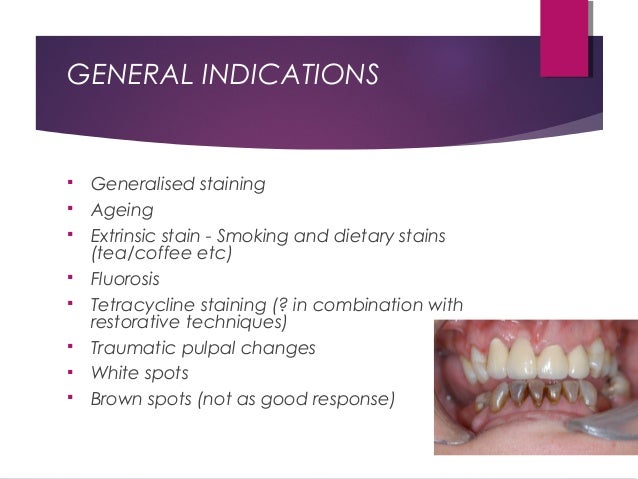 GENERAL INDICATIONS

- Generalised staining
- Ageing
- Extrinsic stain - Smoking and dietary stains (tea/coffee etc)
- Fluorosis
- Tetracycline staining (? in combination with restorative techniques)
- Traumatic pulpal changes
- White spots
- Brown spots (not as good response)